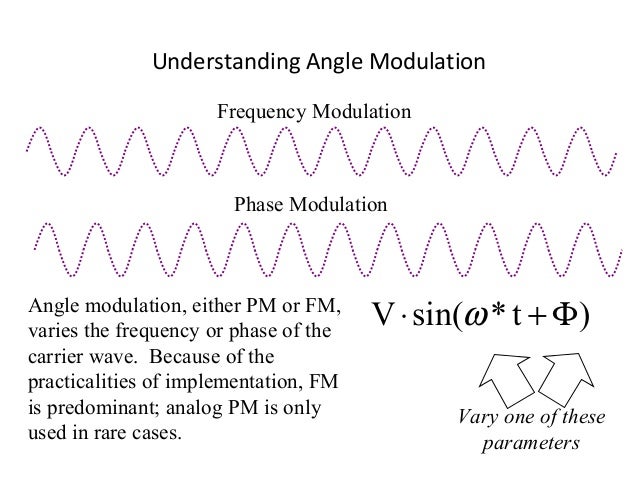 Understanding Angle Modulation

Frequency Modulation

Phase Modulation

Angle modulation, either PM or FM, varies the frequency or phase of the carrier wave. Because of the practicalities of implementation, FM is predominant; analog PM is only used in rare cases.

$V \cdot \sin(\omega * t + \Phi)$

Vary one of these parameters